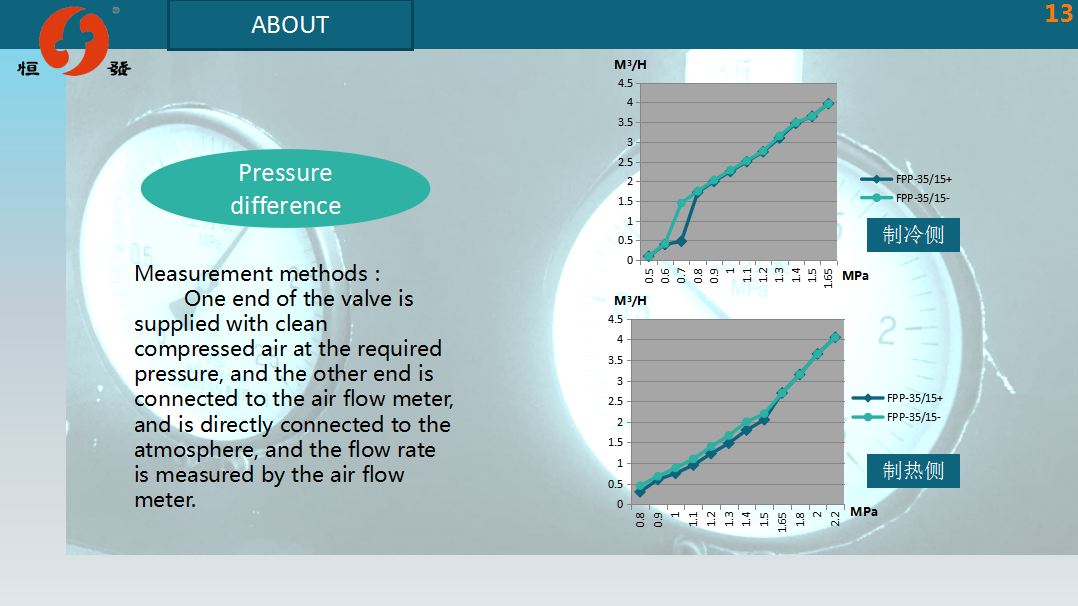 恒 發

ABOUT

13

Pressure difference

Measurement methods :
One end of the valve is supplied with clean compressed air at the required pressure, and the other end is connected to the air flow meter, and is directly connected to the atmosphere, and the flow rate is measured by the air flow meter.

M³/H
4.5
4
3.5
3
2.5
2
1.5
1
0.5
0
0.5 0.6 0.7 0.8 0.9 1 1.1 1.2 1.3 1.4 1.5 1.65
MPa
FPP-35/15+
FPP-35/15-
制冷侧

M³/H
4.5
4
3.5
3
2.5
2
1.5
1
0.5
0
0.8 0.9 1 1.1 1.2 1.3 1.4 1.5 1.65 1.8 2 2.2
MPa
FPP-35/15+
FPP-35/15-
制热侧